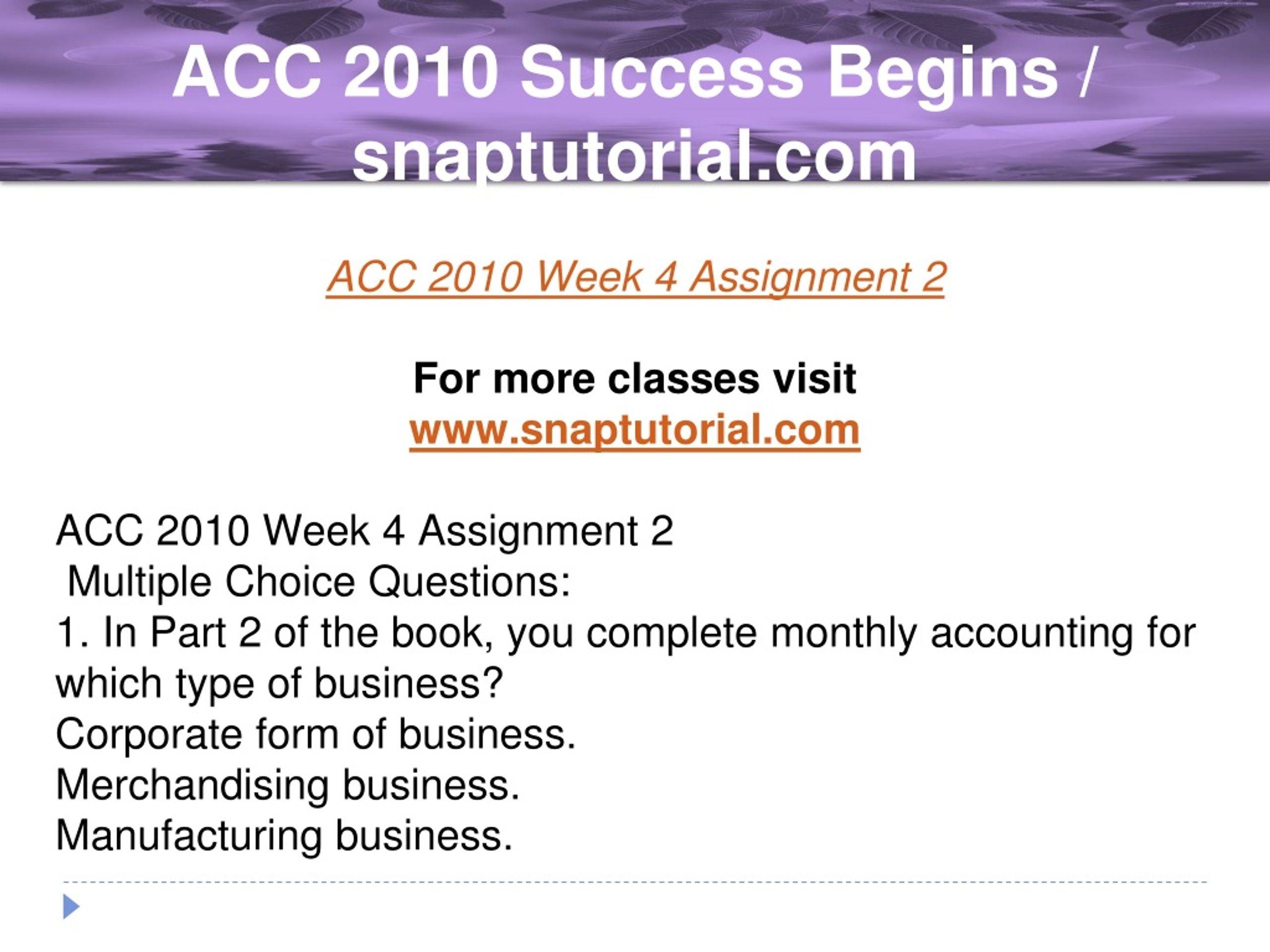 ACC 2010 Success Begins / snaptutorial.com

ACC 2010 Week 4 Assignment 2

For more classes visit
www.snaptutorial.com

ACC 2010 Week 4 Assignment 2
Multiple Choice Questions:
1. In Part 2 of the book, you complete monthly accounting for which type of business?
Corporate form of business.
Merchandising business.
Manufacturing business.